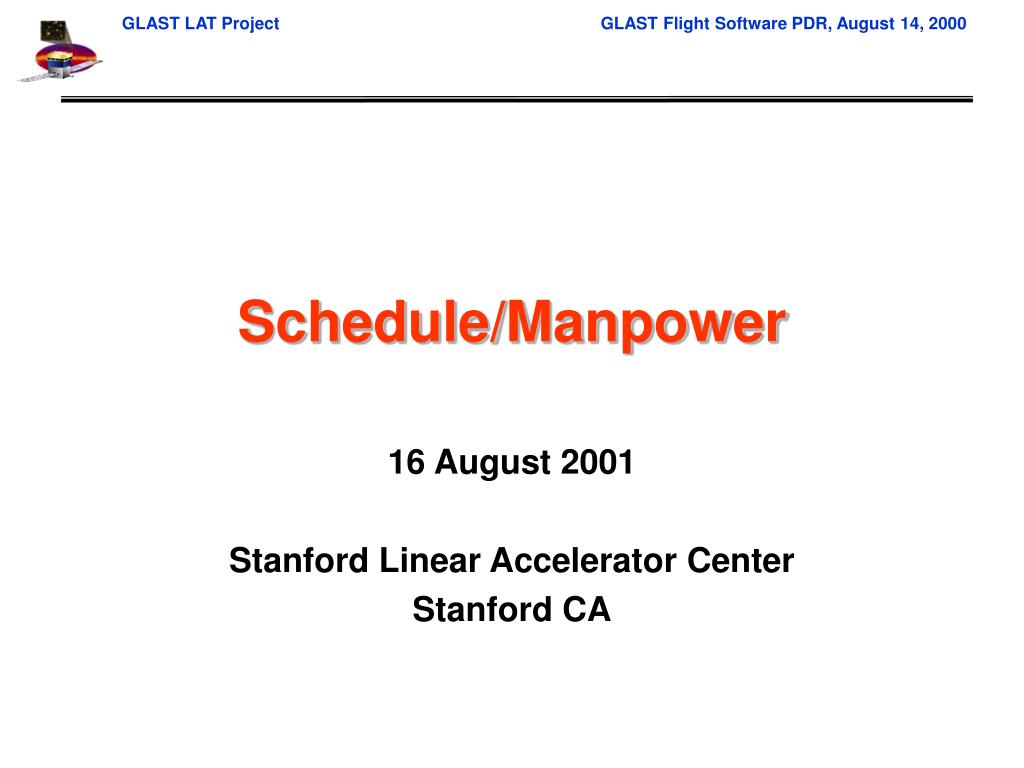 GLAST LAT Project

GLAST Flight Software PDR, August 14, 2000

Schedule/Manpower

16 August 2001

Stanford Linear Accelerator Center
Stanford CA